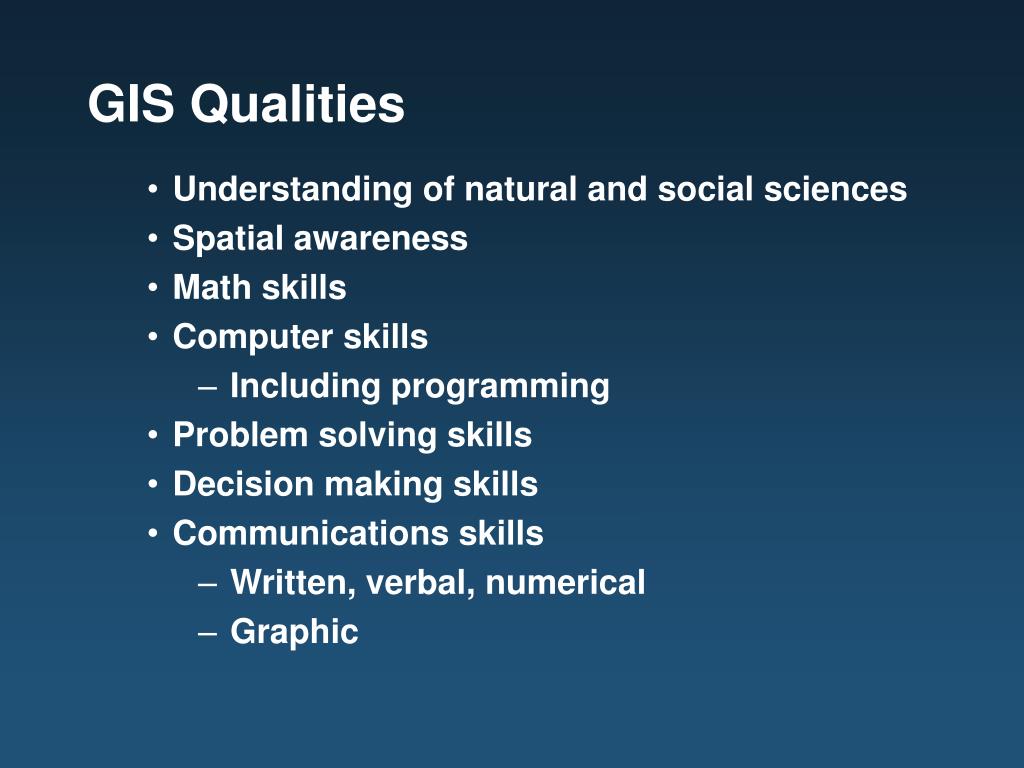 GIS Qualities

• Understanding of natural and social sciences
• Spatial awareness
• Math skills
• Computer skills
  – Including programming
• Problem solving skills
• Decision making skills
• Communications skills
  – Written, verbal, numerical
  – Graphic